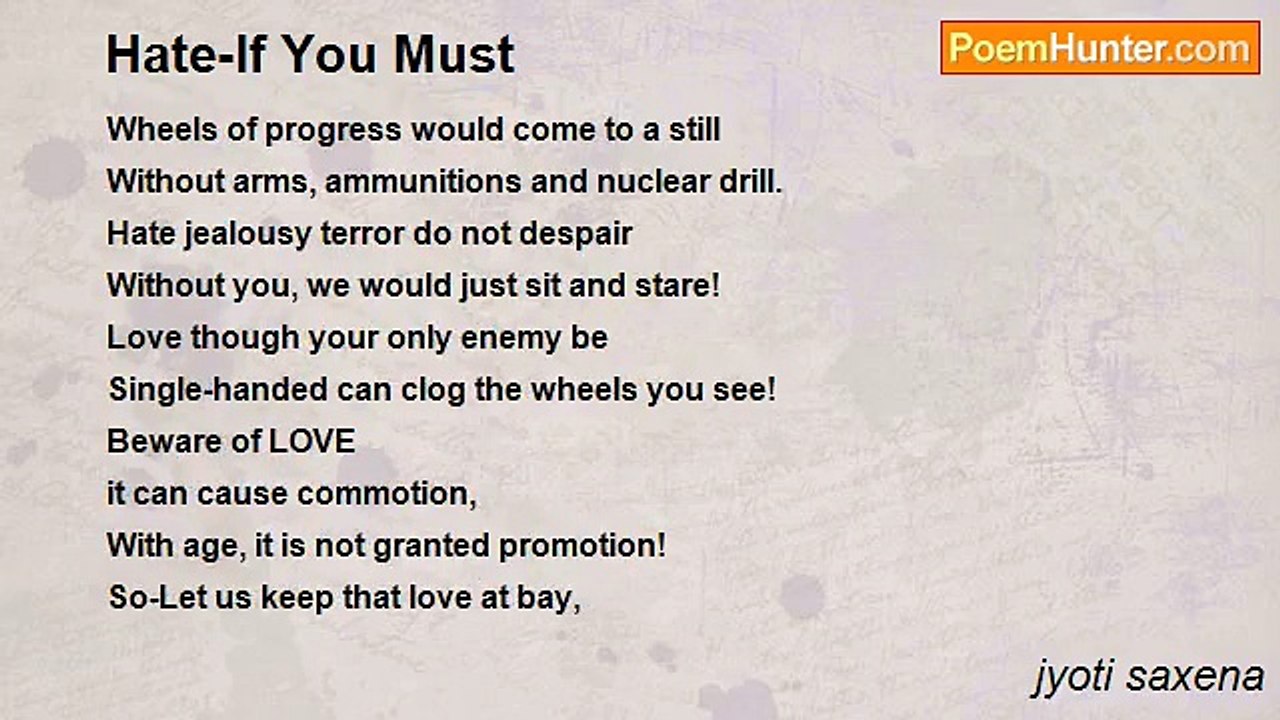 Hate-If You Must

PoemHunter.com

Wheels of progress would come to a still
Without arms, ammunitions and nuclear drill.
Hate jealousy terror do not despair
Without you, we would just sit and stare!
Love though your only enemy be
Single-handed can clog the wheels you see!
Beware of LOVE
it can cause commotion,
With age, it is not granted promotion!
So-Let us keep that love at bay,

jyoti saxena